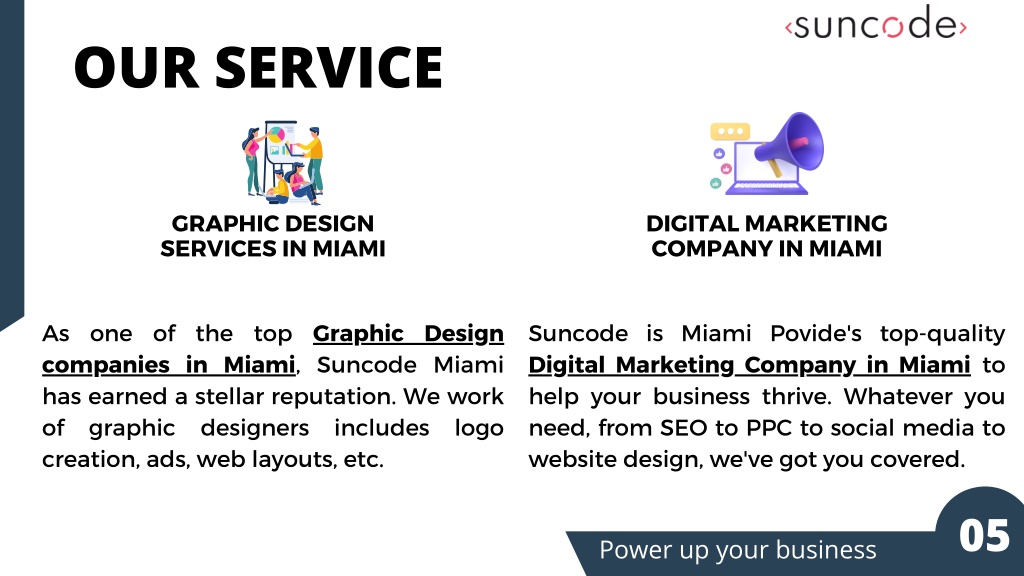 ‹suncode›

OUR SERVICE

GRAPHIC DESIGN SERVICES IN MIAMI

As one of the top Graphic Design companies in Miami, Suncode Miami has earned a stellar reputation. We work of graphic designers includes logo creation, ads, web layouts, etc.

DIGITAL MARKETING COMPANY IN MIAMI

Suncode is Miami Povide's top-quality Digital Marketing Company in Miami to help your business thrive. Whatever you need, from SEO to PPC to social media to website design, we've got you covered.

Power up your business

05